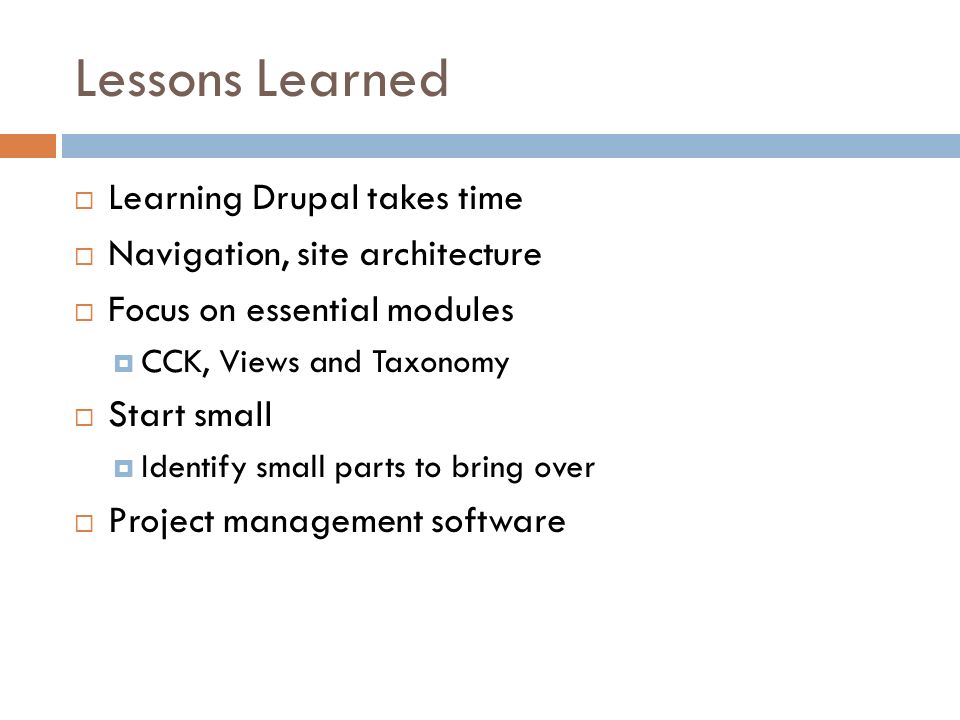 Lessons Learned

Learning Drupal takes time

Navigation, site architecture

Focus on essential modules

CCK, Views and Taxonomy

Start small

Identify small parts to bring over

Project management software